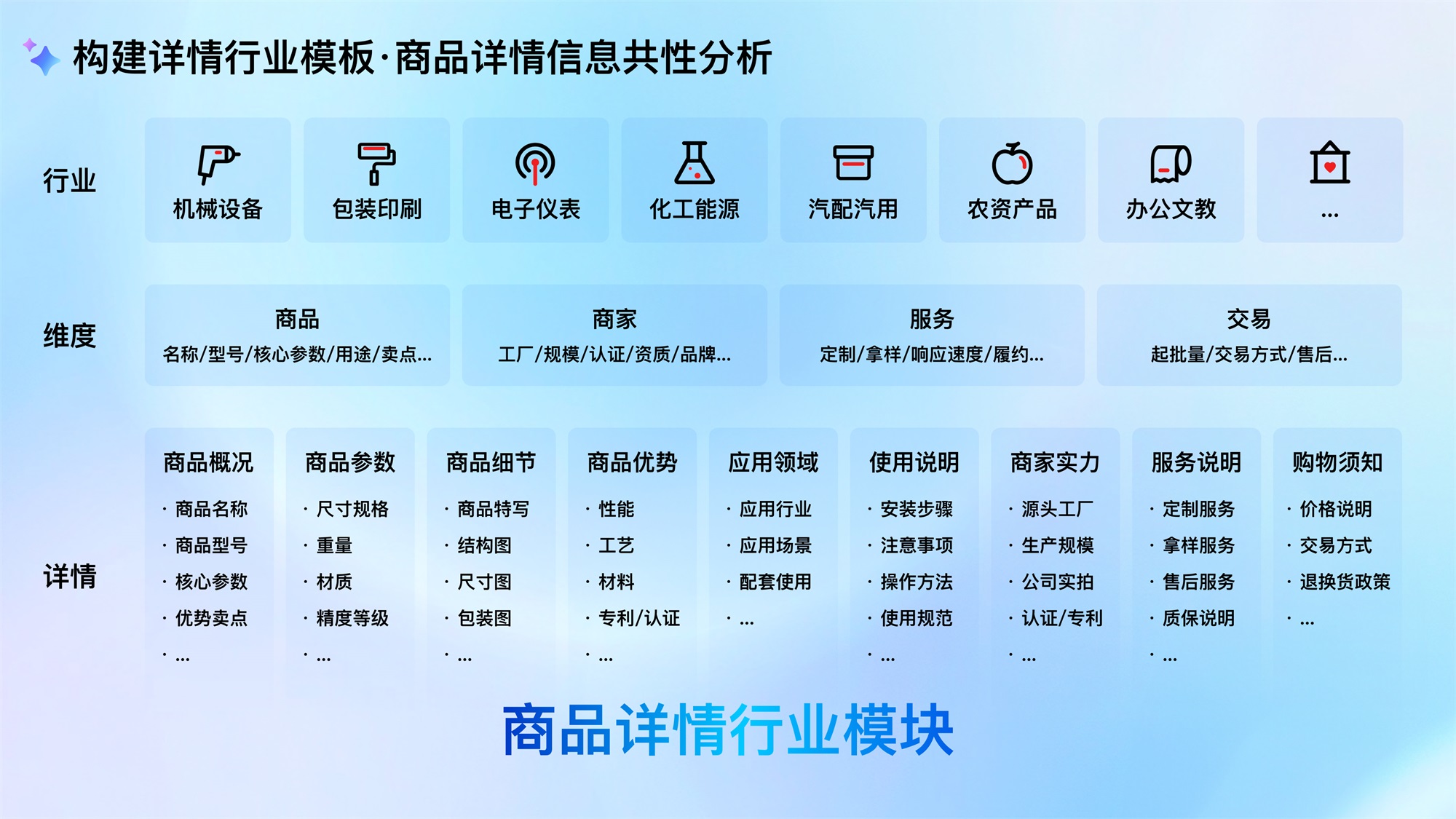 构建详情行业模板·商品详情信息共性分析

行业

机械设备

包装印刷

电子仪表

化工能源

汽配汽用

农资产品

办公文教

...

维度

商品
名称/型号/核心参数/用途/卖点...

商家
工厂/规模/认证/资质/品牌...

服务
定制/拿样/响应速度/履约...

交易
起批量/交易方式/售后...

详情

商品概况
· 商品名称
· 商品型号
· 核心参数
· 优势卖点
· ...

商品参数
· 尺寸规格
· 重量
· 材质
· 精度等级
· ...

商品细节
· 商品特写
· 结构图
· 尺寸图
· 包装图
· ...

商品优势
· 性能
· 工艺
· 材料
· 专利/认证
· ...

应用领域
· 应用行业
· 应用场景
· 配套使用
· ...

使用说明
· 安装步骤
· 注意事项
· 操作方法
· 使用规范
· ...

商家实力
· 源头工厂
· 生产规模
· 公司实拍
· 认证/专利
· ...

服务说明
· 定制服务
· 拿样服务
· 售后服务
· 质保说明
· ...

购物须知
· 价格说明
· 交易方式
· 退换货政策
· ...

商品详情行业模块